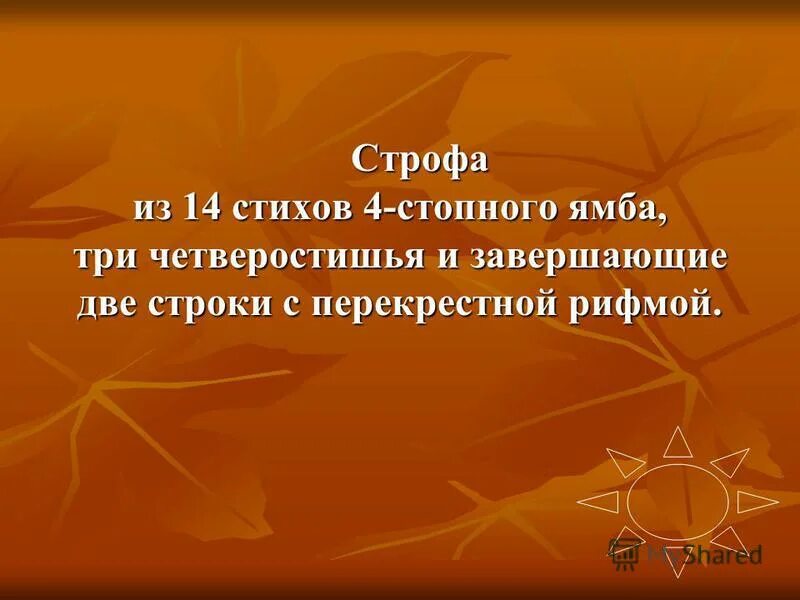 Строфа
из 14 стихов 4-стопного ямба,
три четверостишья и завершающие две строки с перекрестной рифмой.

MyShared